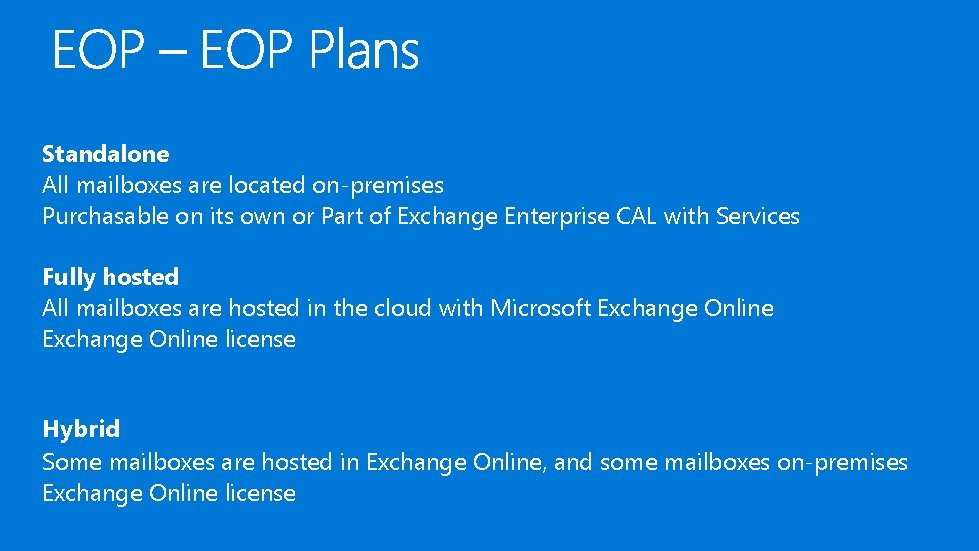 EOP – EOP Plans

Standalone
All mailboxes are located on-premises
Purchasable on its own or Part of Exchange Enterprise CAL with Services

Fully hosted
All mailboxes are hosted in the cloud with Microsoft Exchange Online
Exchange Online license

Hybrid
Some mailboxes are hosted in Exchange Online, and some mailboxes on-premises
Exchange Online license